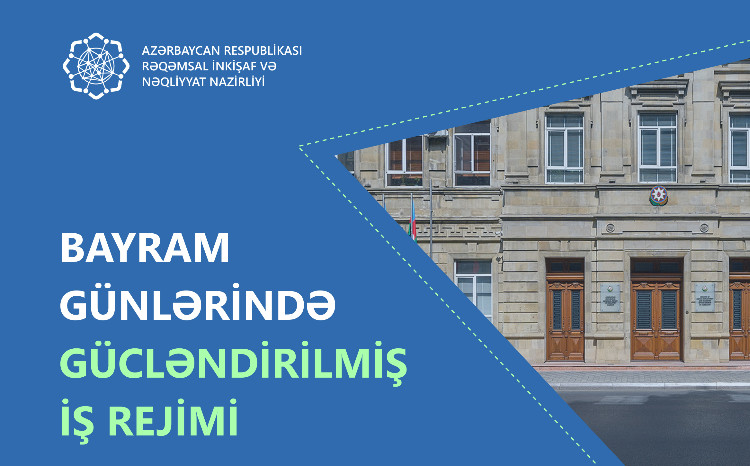 AZƏRBAYCAN RESPUBLİKASI
RƏQƏMSAL İNKİŞAF VƏ
NƏQLİYYAT NAZİRLİYİ

BAYRAM GÜNLƏRİNDƏ GÜCLƏNDİRİLMİŞ İŞ REJİMİ